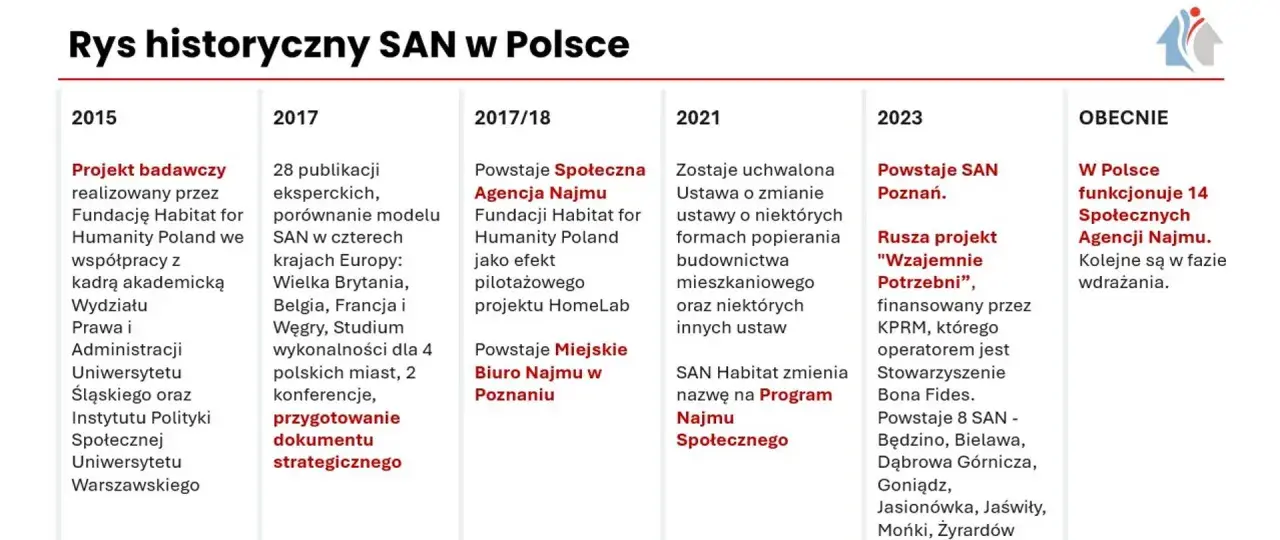 Rys historyczny SAN w Polsce

2015

Projekt badawczy realizowany przez Fundację Habitat for Humanity Poland we współpracy z kadrą akademicką Wydziału Prawa i Administracji Uniwersytetu Śląskiego oraz Instytutu Polityki Społecznej Uniwersytetu Warszawskiego

2017

28 publikacji eksperckich, porównanie modelu SAN w czterech krajach Europy: Wielka Brytania, Belgia, Francja i Węgry, Studium wykonalności dla 4 polskich miast, 2 konferencje, przygotowanie dokumentu strategicznego

2017/18

Powstaje Społeczna Agencja Najmu Fundacji Habitat for Humanity Poland jako efekt pilotażowego projektu HomeLab

Powstaje Miejskie Biuro Najmu w Poznaniu

2021

Zostaje uchwalona Ustawa o zmianie ustawy o niektórych formach popierania budownictwa mieszkaniowego oraz niektórych innych ustaw

SAN Habitat zmienia nazwę na Program Najmu Społecznego

2023

Powstaje SAN Poznań.

Rusza projekt "Wzajemnie Potrzebni", finansowany przez KPRM, którego operatorem jest Stowarzyszenie Bona Fides. Powstaje 8 SAN - Będzino, Bielawa, Dąbrowa Górnicza, Goniądz, Jasionówka, Jaświły, Mońki, Żyrardów

OBECNIE

W Polsce funkcjonuje 14 Społecznych Agencji Najmu. Kolejne są w fazie wdrażania.